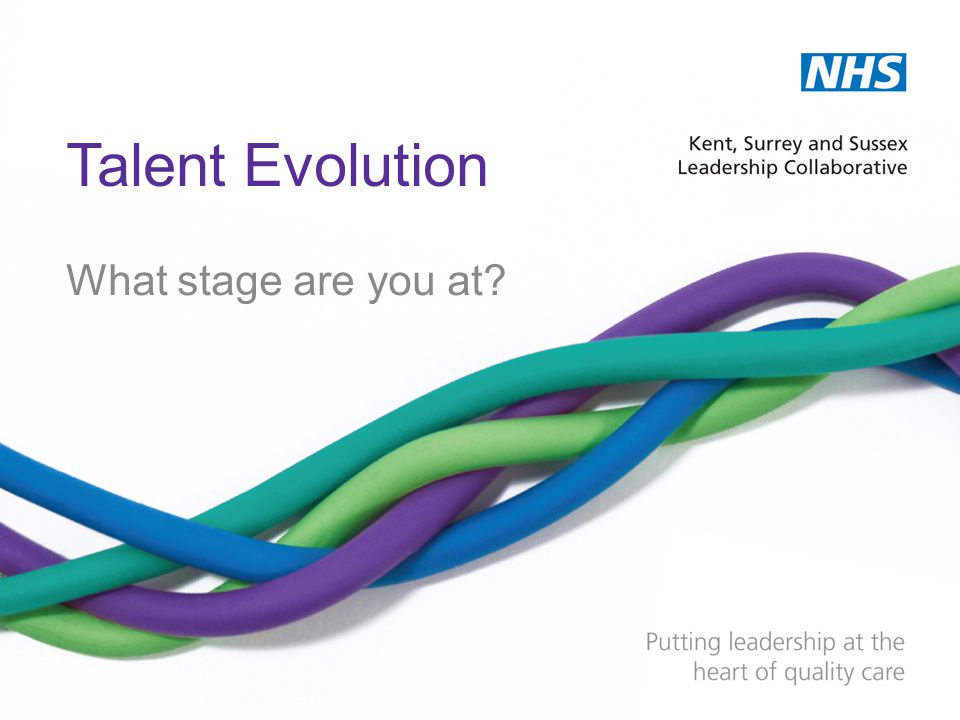 NHS

Kent, Surrey and Sussex
Leadership Collaborative

Talent Evolution

What stage are you at?

Putting leadership at the heart of quality care